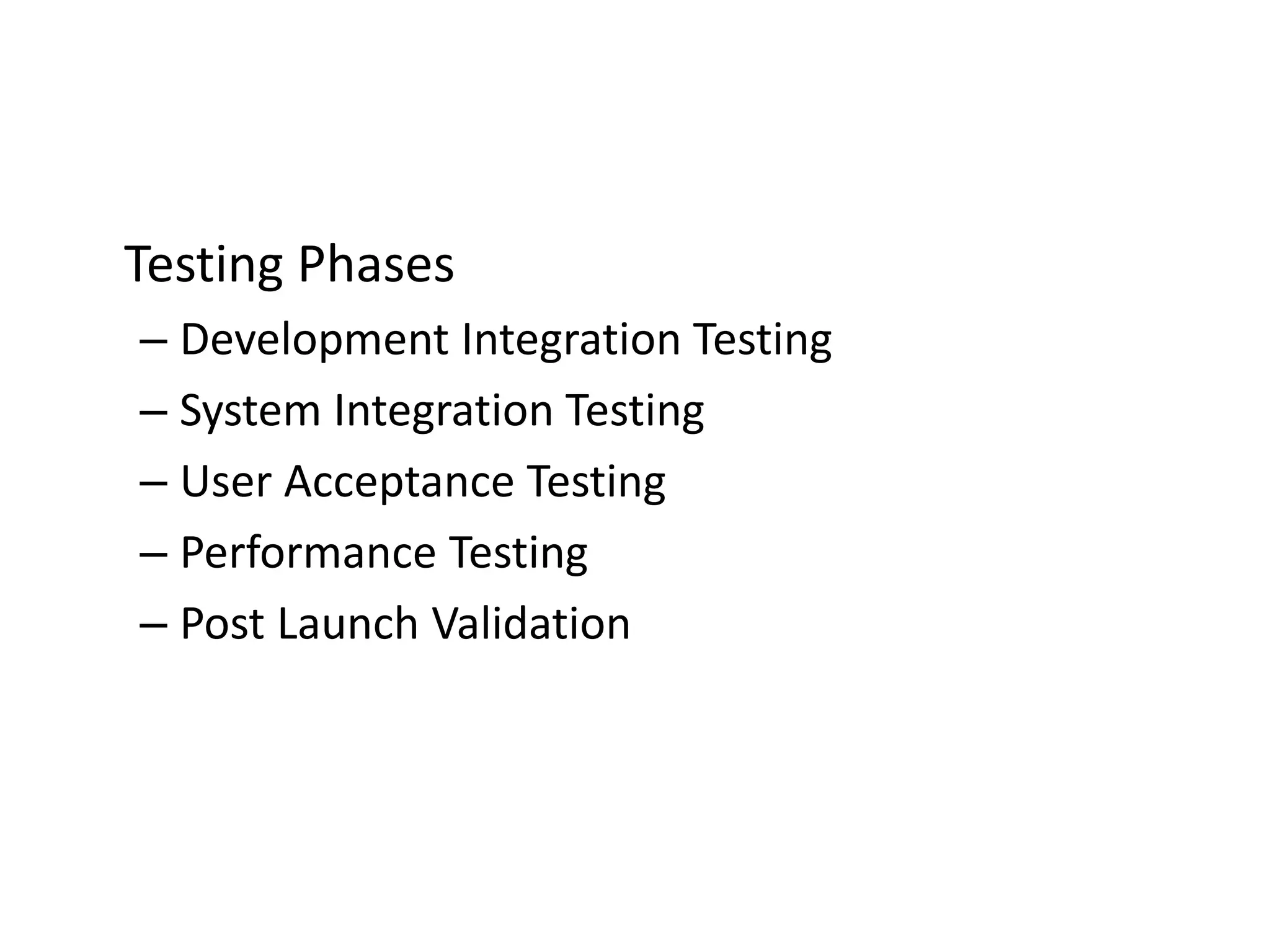 Testing Phases
– Development Integration Testing
– System Integration Testing
– User Acceptance Testing
– Performance Testing
– Post Launch Validation